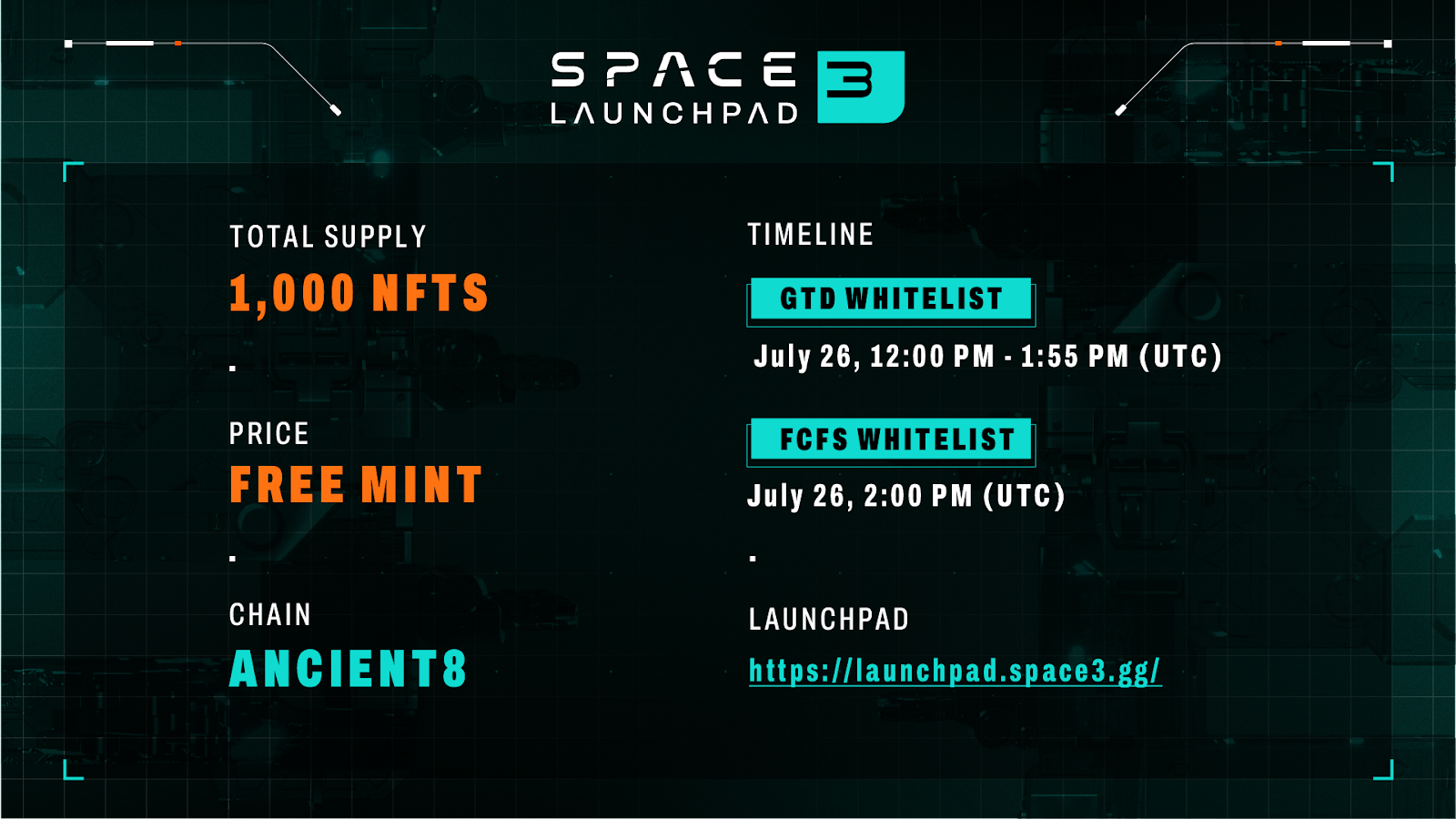 SPACE 3
LAUNCHPAD

TOTAL SUPPLY
1,000 NFTS

.

PRICE
FREE MINT

.

CHAIN
ANCIENT8

TIMELINE

GTD WHITELIST
July 26, 12:00 PM - 1:55 PM (UTC)

FCFS WHITELIST
July 26, 2:00 PM (UTC)

.

LAUNCHPAD
https://launchpad.space3.gg/